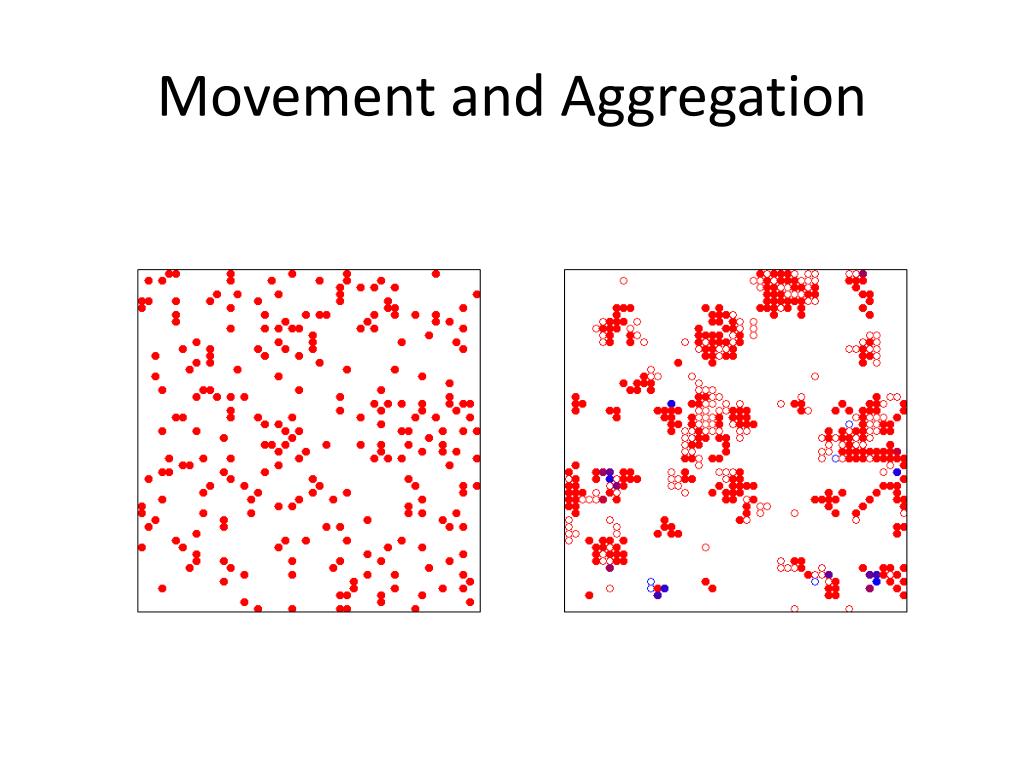 Movement and Aggregation